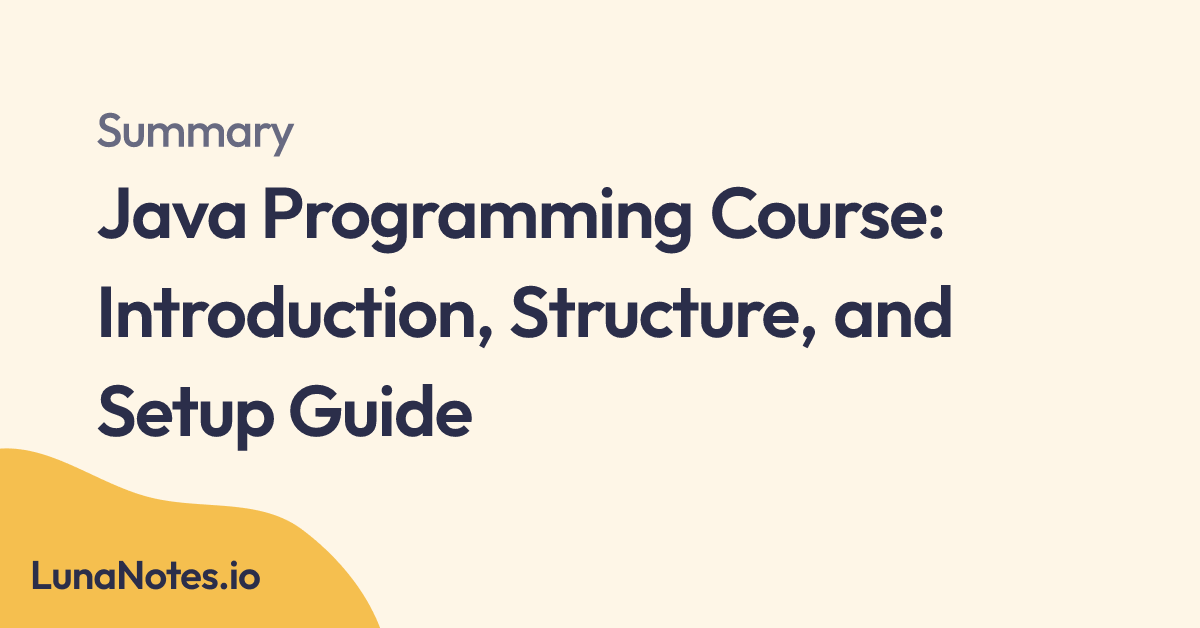 Summary

Java Programming Course: Introduction, Structure, and Setup Guide

LunaNotes.io